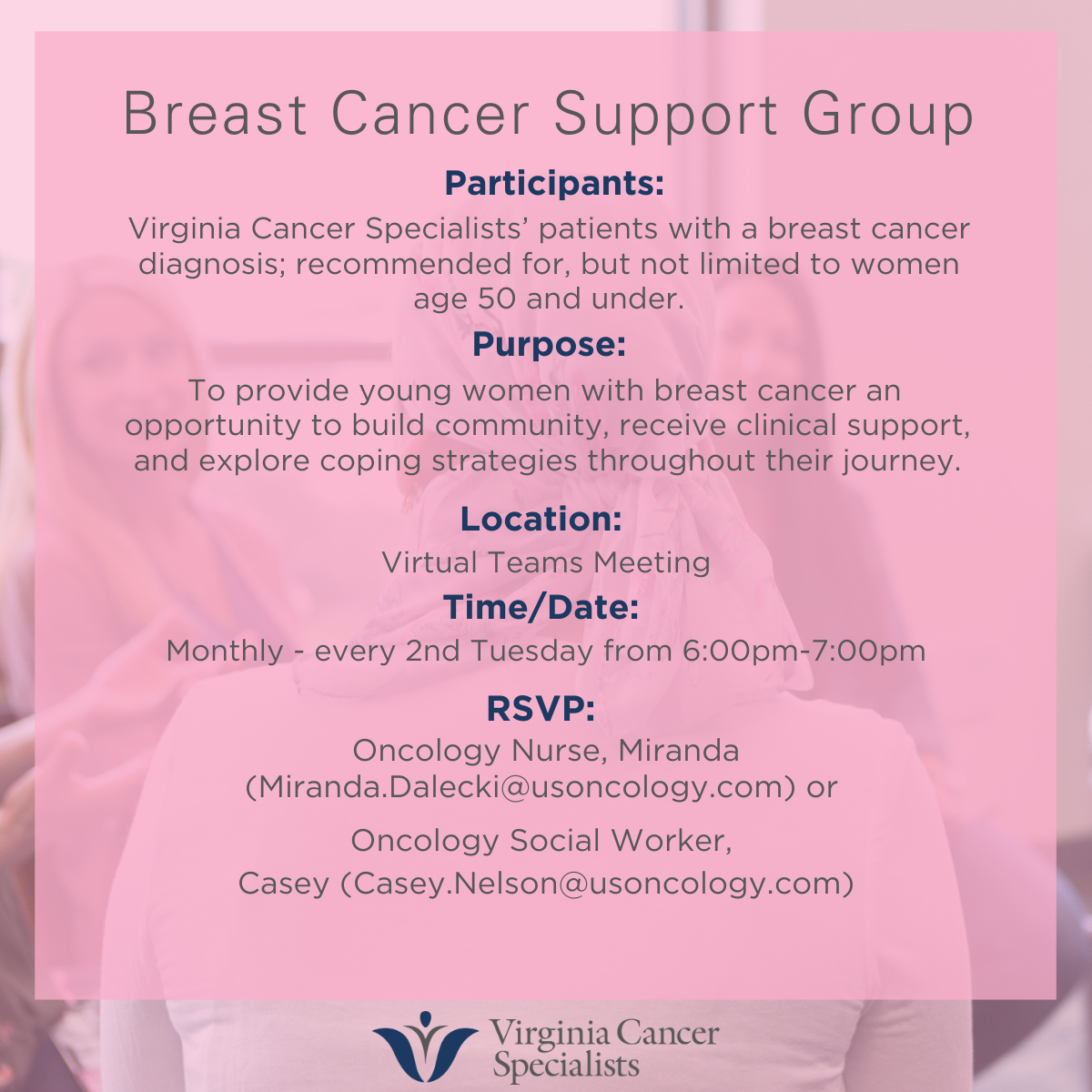 Breast Cancer Support Group

Participants:

Virginia Cancer Specialists' patients with a breast cancer diagnosis; recommended for, but not limited to women age 50 and under.

Purpose:

To provide young women with breast cancer an opportunity to build community, receive clinical support, and explore coping strategies throughout their journey.

Location:

Virtual Teams Meeting

Time/Date:

Monthly - every 2nd Tuesday from 6:00pm-7:00pm

RSVP:

Oncology Nurse, Miranda (Miranda.Dalecki@usoncology.com) or

Oncology Social Worker, Casey (Casey.Nelson@usoncology.com)

Virginia Cancer Specialists